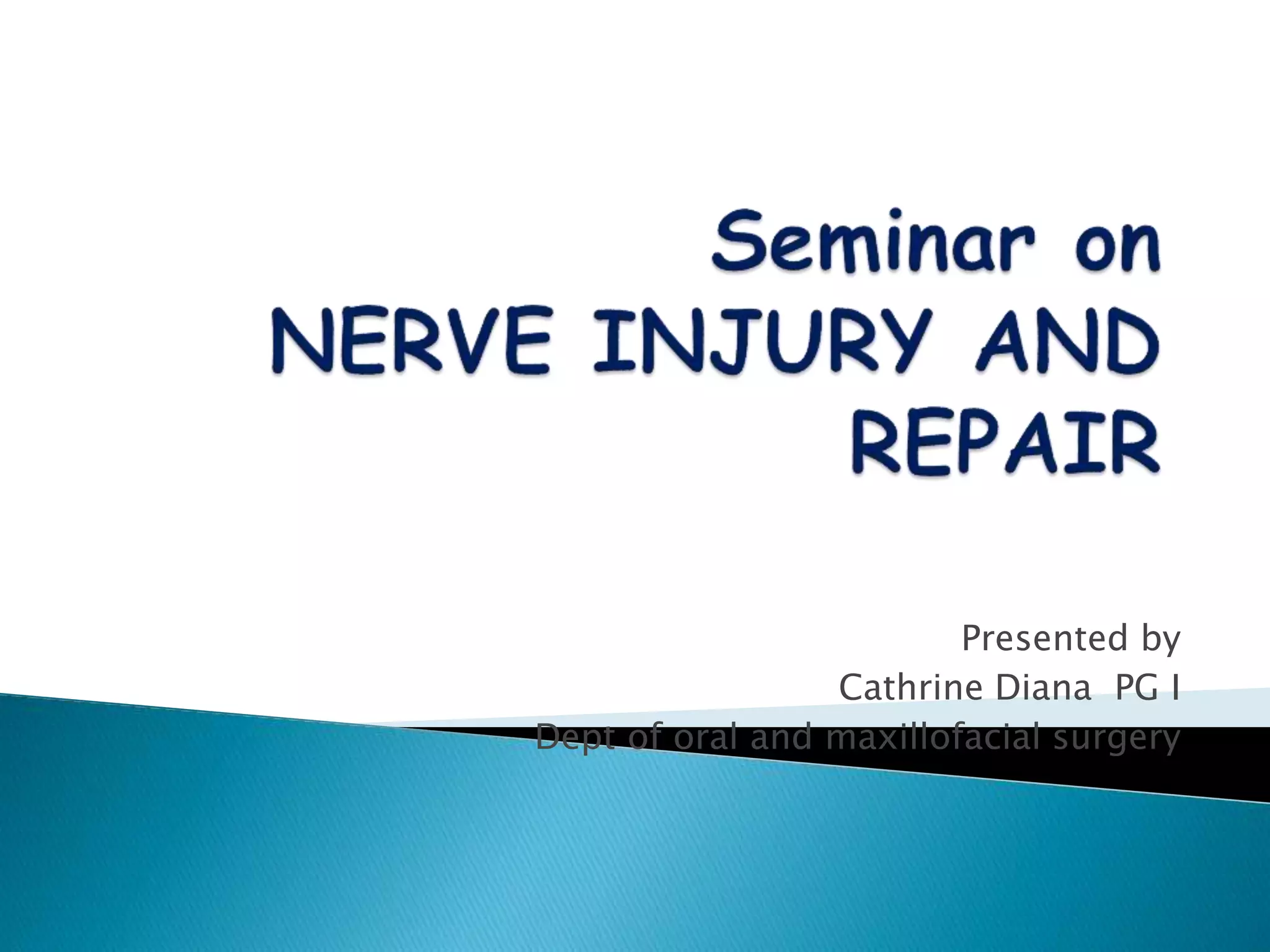 Seminar on
NERVE INJURY AND REPAIR

Presented by
Cathrine Diana PG I
Dept of oral and maxillofacial surgery